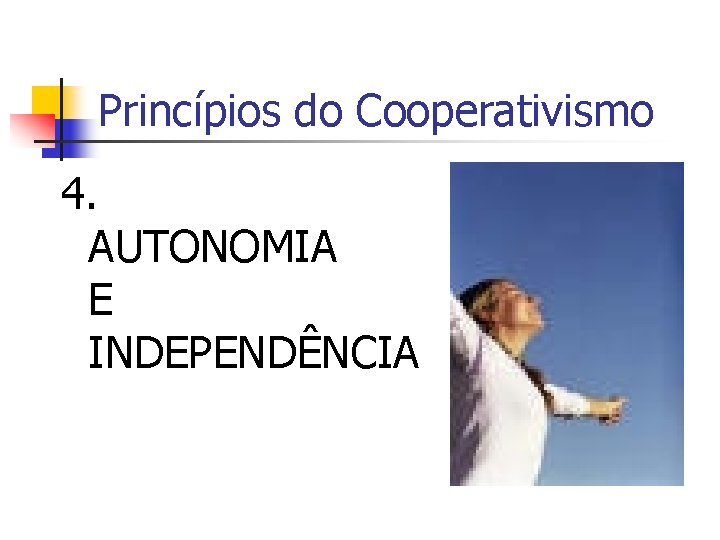 Princípios do Cooperativismo

4.
AUTONOMIA
E
INDEPENDÊNCIA